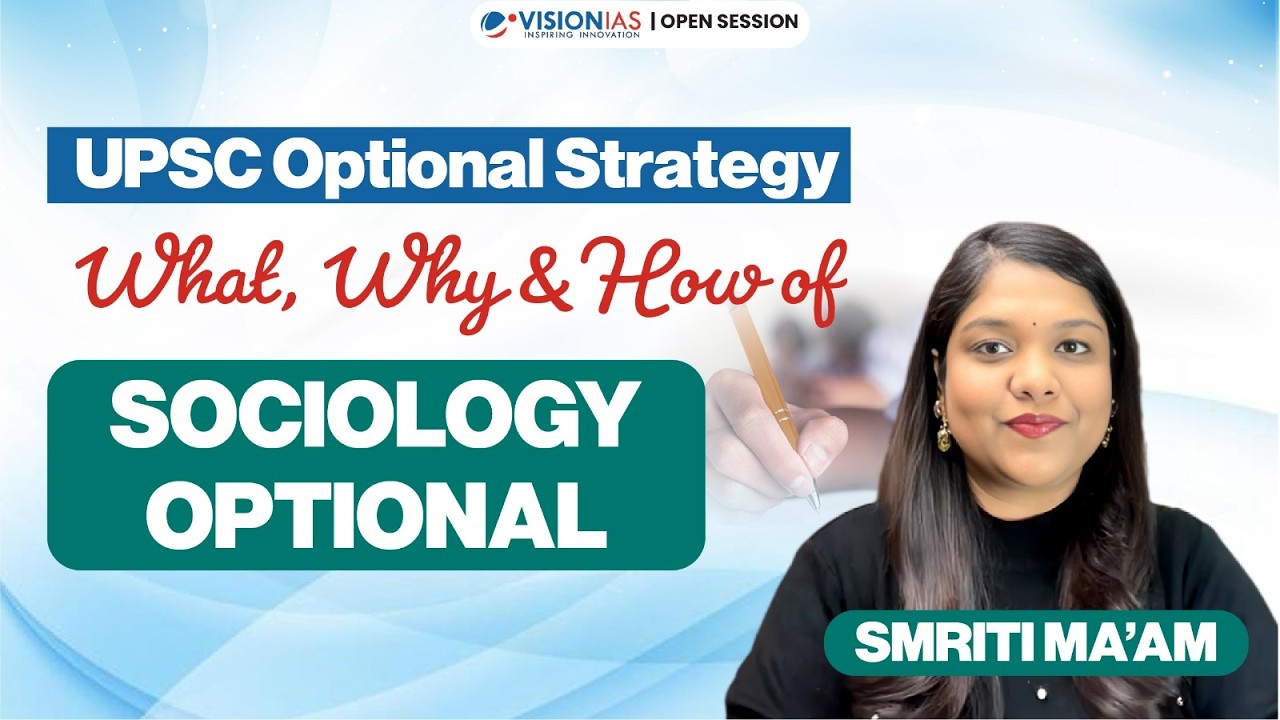 VISIONIAS
INSPIRING INNOVATION
| OPEN SESSION

UPSC Optional Strategy

What, Why & How of

SOCIOLOGY OPTIONAL

SMRITI MA'AM